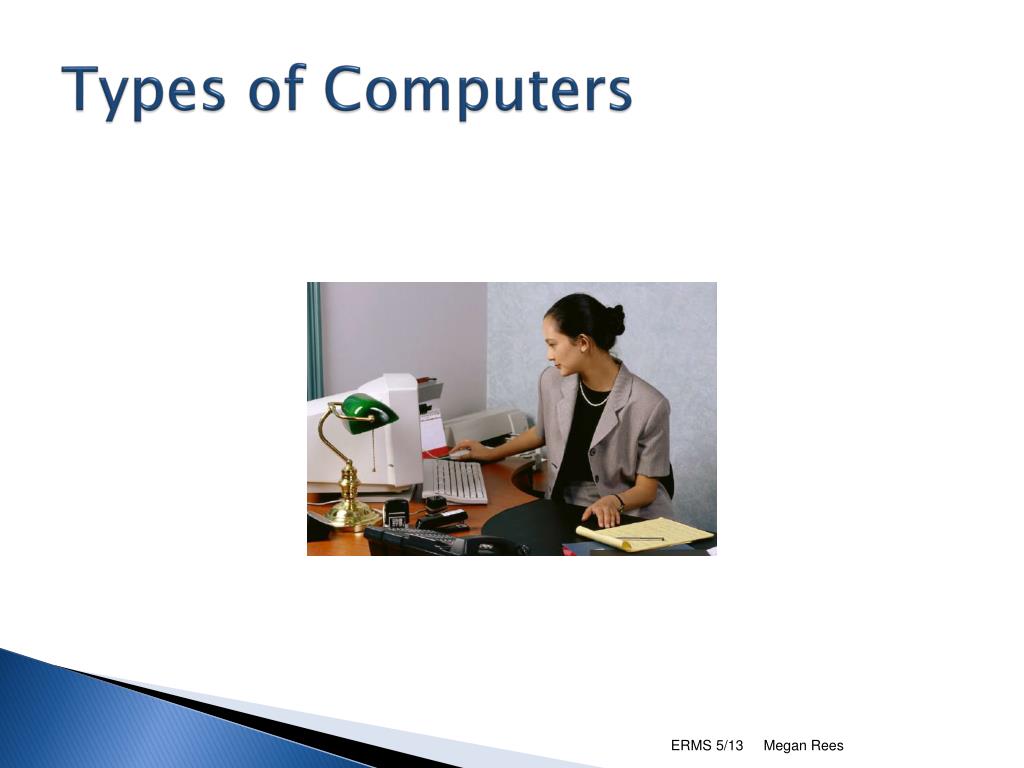 Types of Computers

ERMS 5/13 Megan Rees